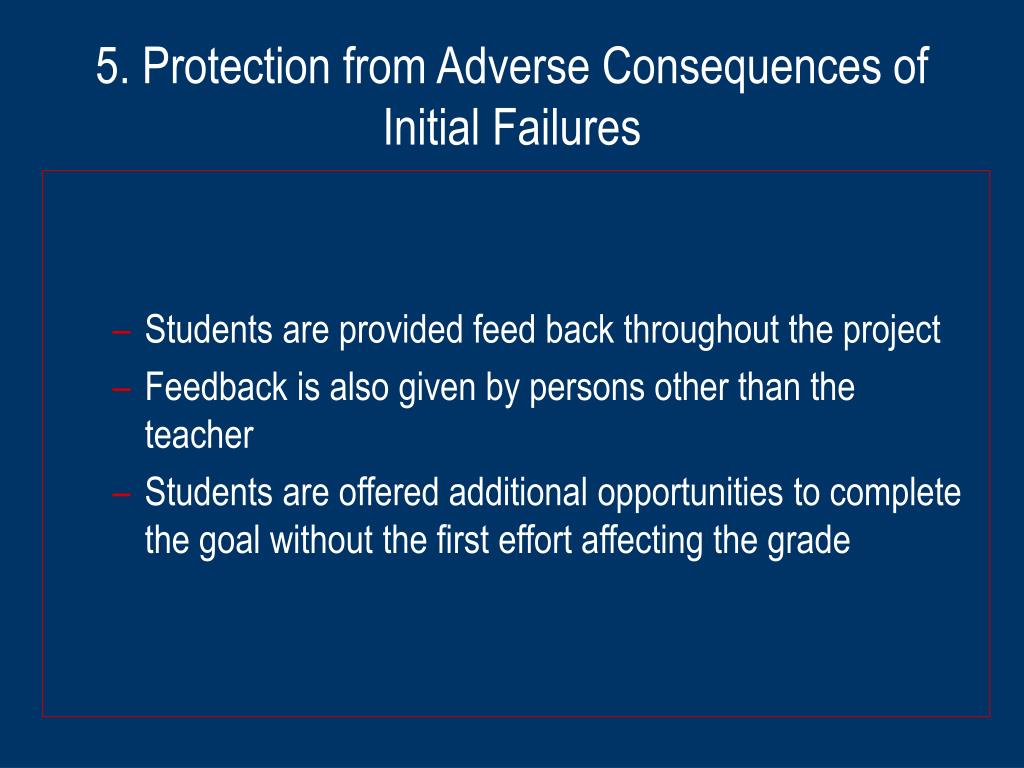 5. Protection from Adverse Consequences of Initial Failures

– Students are provided feed back throughout the project
– Feedback is also given by persons other than the teacher
– Students are offered additional opportunities to complete the goal without the first effort affecting the grade